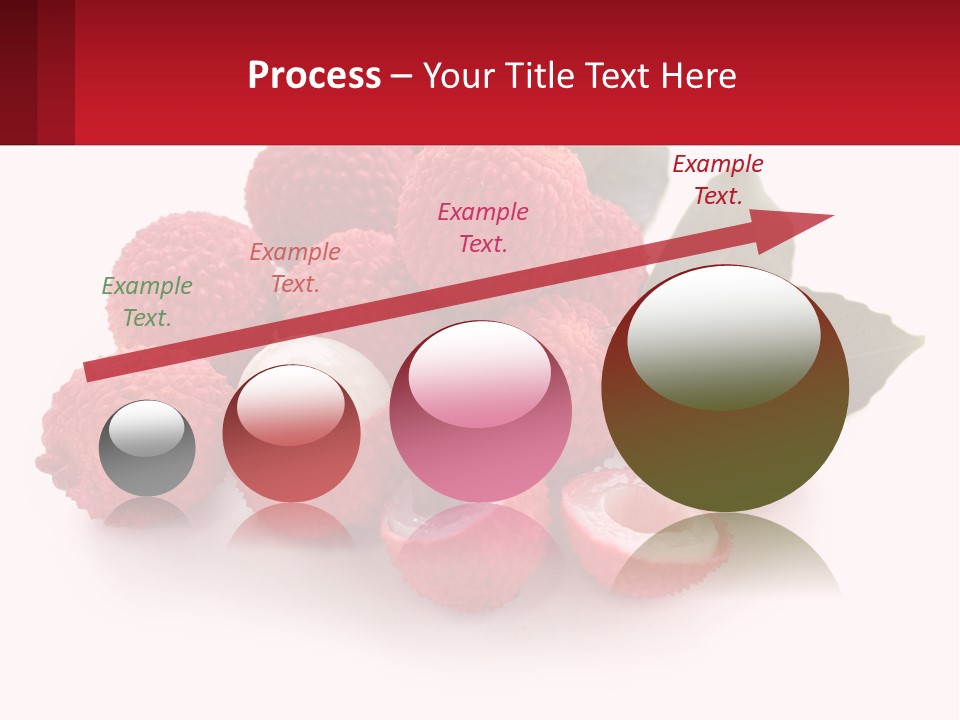 Process – Your Title Text Here

Example Text.

Example Text.

Example Text.

Example Text.